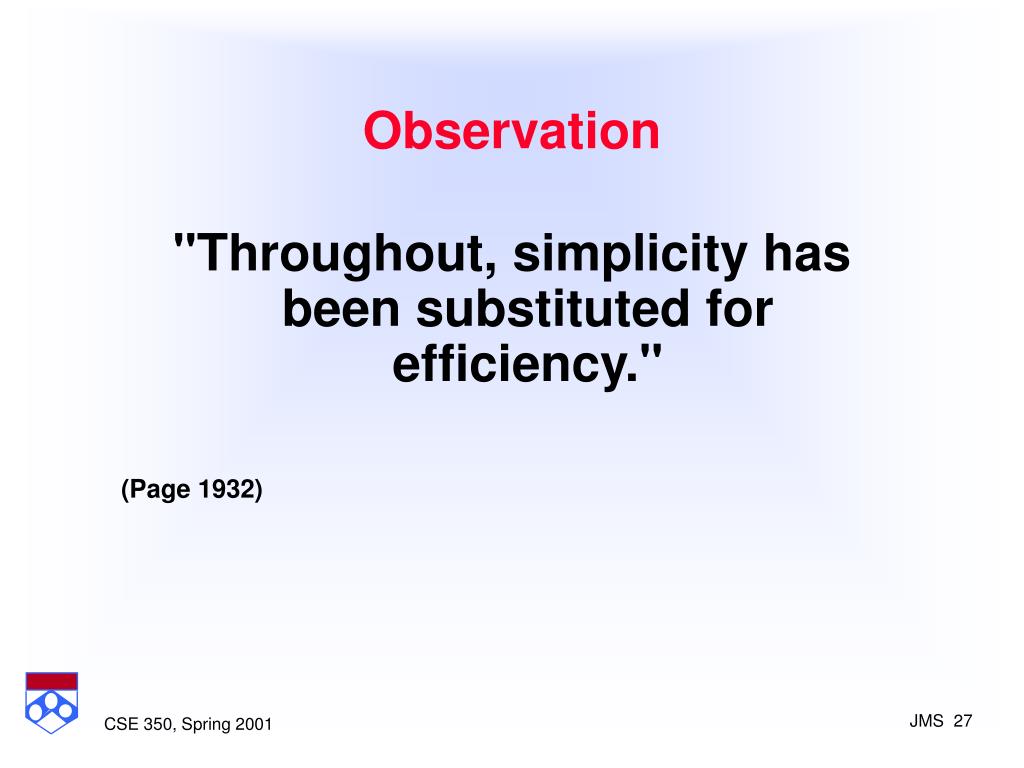 Observation

"Throughout, simplicity has been substituted for efficiency."

(Page 1932)

CSE 350, Spring 2001

JMS 27